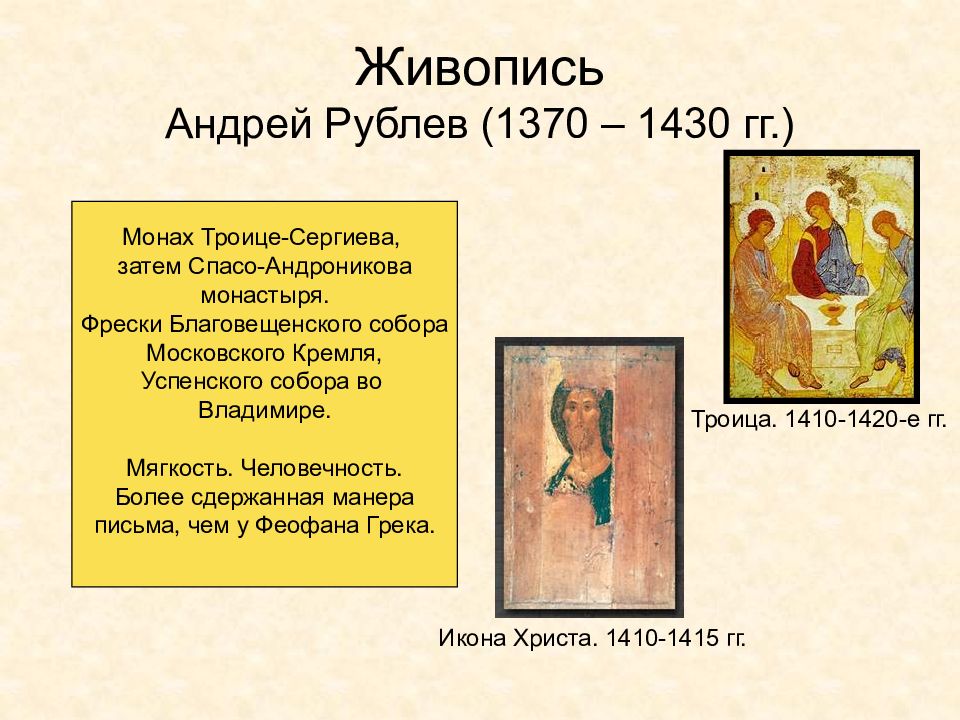 Живопись
Андрей Рублев (1370 – 1430 гг.)

Монах Троице-Сергиева, затем Спасо-Андроникова монастыря. Фрески Благовещенского собора Московского Кремля, Успенского собора во Владимире.

Мягкость. Человечность. Более сдержанная манера письма, чем у Феофана Грека.

Троица. 1410-1420-е гг.

Икона Христа. 1410-1415 гг.